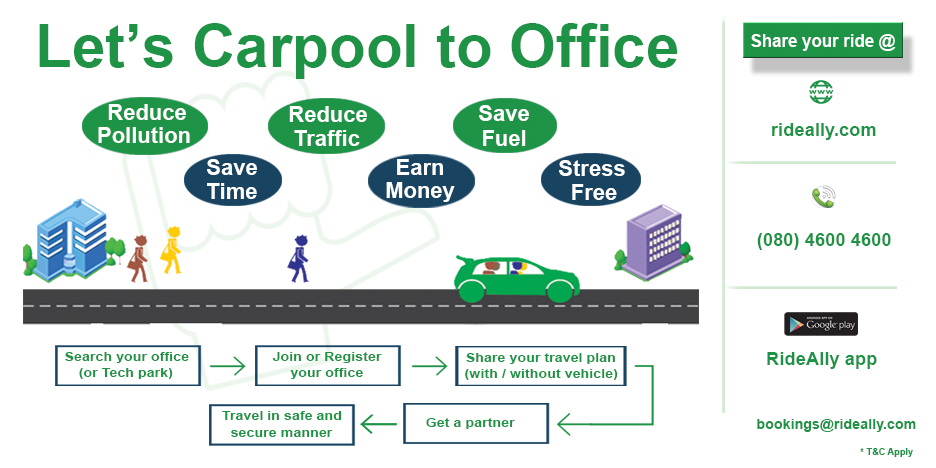 Let's Carpool to Office

Reduce Pollution

Save Time

Reduce Traffic

Earn Money

Save Fuel

Stress Free

Search your office (or Tech park)

Join or Register your office

Share your travel plan (with / without vehicle)

Get a partner

Travel in safe and secure manner

Share your ride @

www

rideally.com

(080) 4600 4600

ANDROID APP ON Google play

RideAlly app

bookings@rideally.com

* T&C Apply